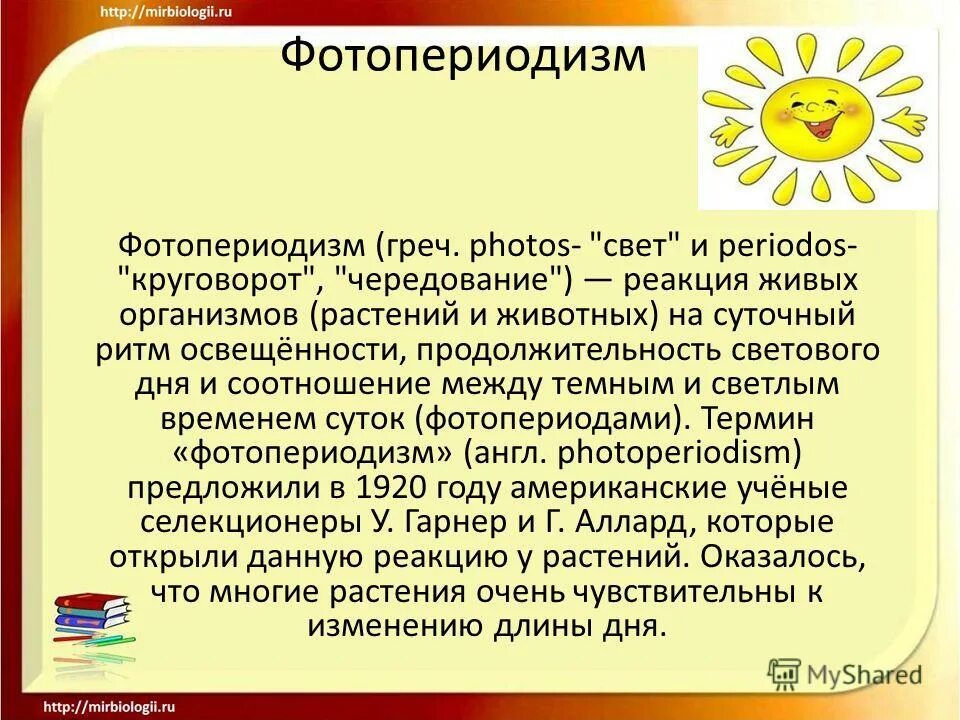 http://mirbiologii.ru

Фотопериодизм

Фотопериодизм (греч. photos- "свет" и periodos- "круговорот", "чередование") — реакция живых организмов (растений и животных) на суточный ритм освещённости, продолжительность светового дня и соотношение между темным и светлым временем суток (фотопериодами). Термин «фотопериодизм» (англ. photoperiodism) предложили в 1920 году американские учёные селекционеры У. Гарнер и Г. Аллард, которые открыли данную реакцию у растений. Оказалось, что многие растения очень чувствительны к изменению длины дня.

MyShared

http://mirbiologii.ru